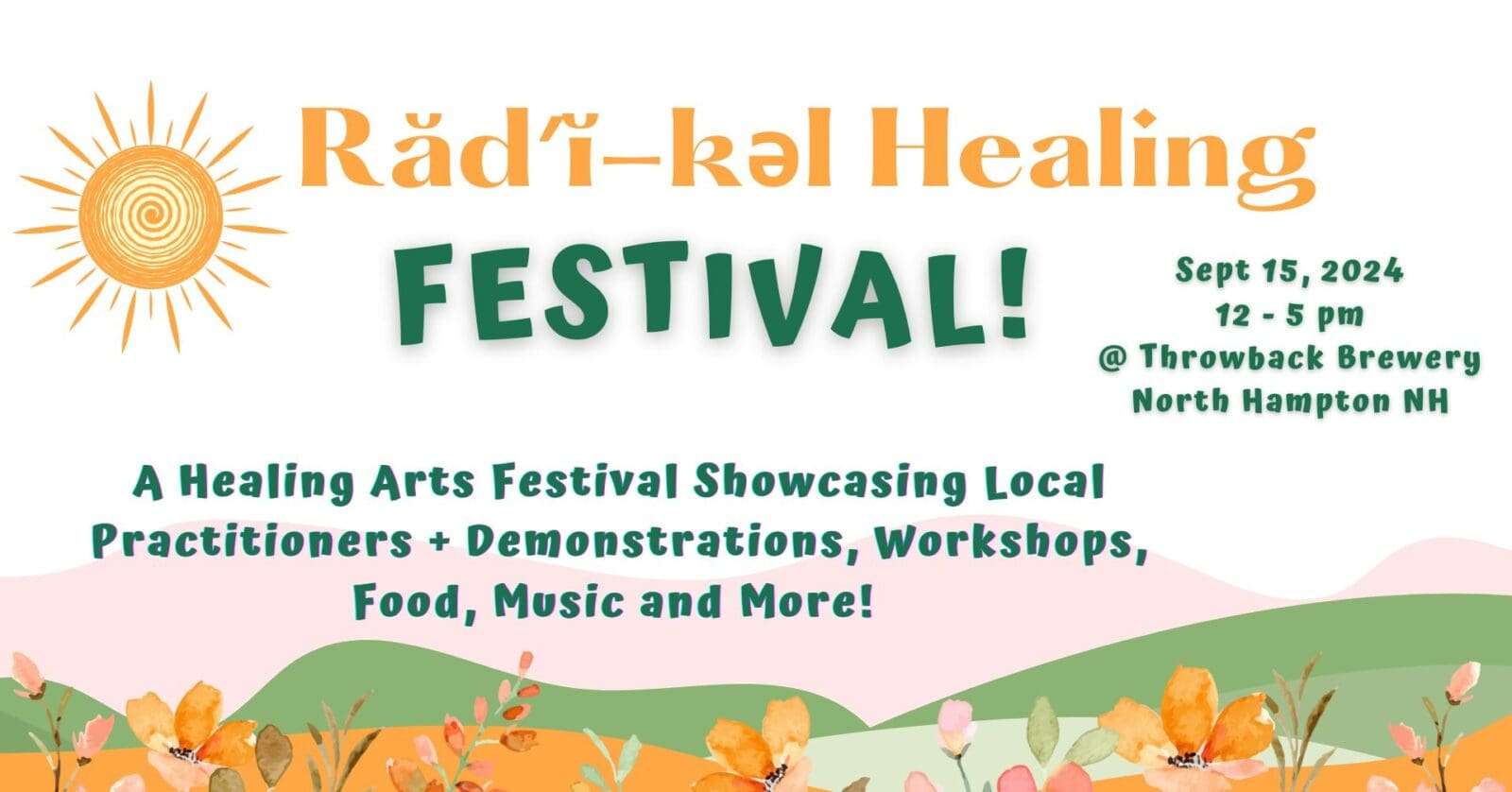 Răd′ĭ-kəl Healing

FESTIVAL!

Sept 15, 2024
12 - 5 pm
@ Throwback Brewery
North Hampton NH

A Healing Arts Festival Showcasing Local Practitioners + Demonstrations, Workshops, Food, Music and More!